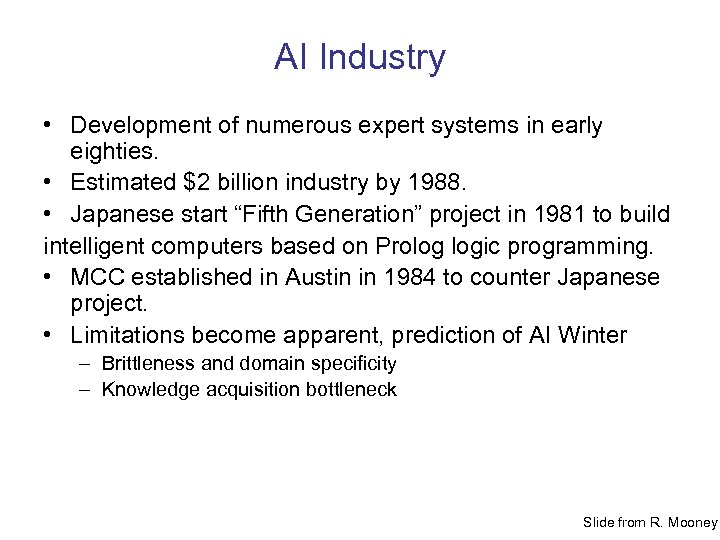 AI Industry

• Development of numerous expert systems in early eighties.
• Estimated \$2 billion industry by 1988.
• Japanese start “Fifth Generation” project in 1981 to build intelligent computers based on Prolog logic programming.
• MCC established in Austin in 1984 to counter Japanese project.
• Limitations become apparent, prediction of AI Winter
– Brittleness and domain specificity
– Knowledge acquisition bottleneck

Slide from R. Mooney